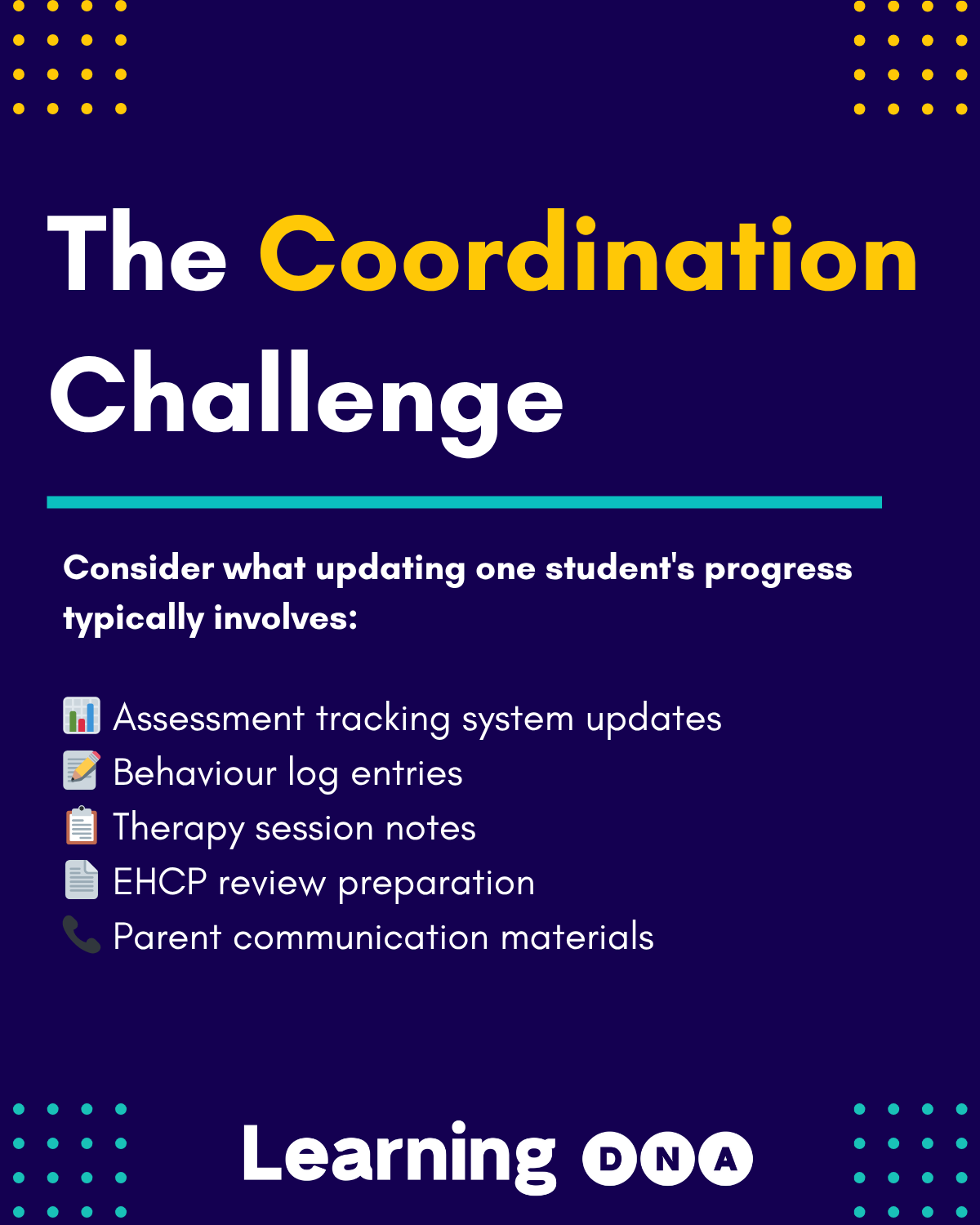 The Coordination Challenge

Consider what updating one student's progress typically involves:

📊 Assessment tracking system updates
📝 Behaviour log entries
📋 Therapy session notes
📄 EHCP review preparation
📞 Parent communication materials

Learning DNA